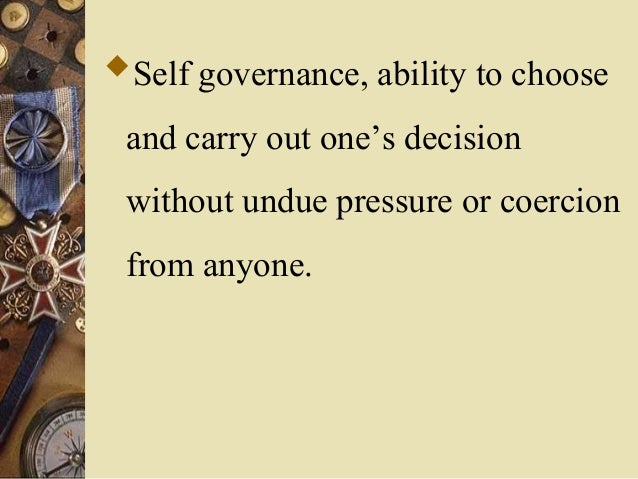 Self governance, ability to choose and carry out one’s decision without undue pressure or coercion from anyone.